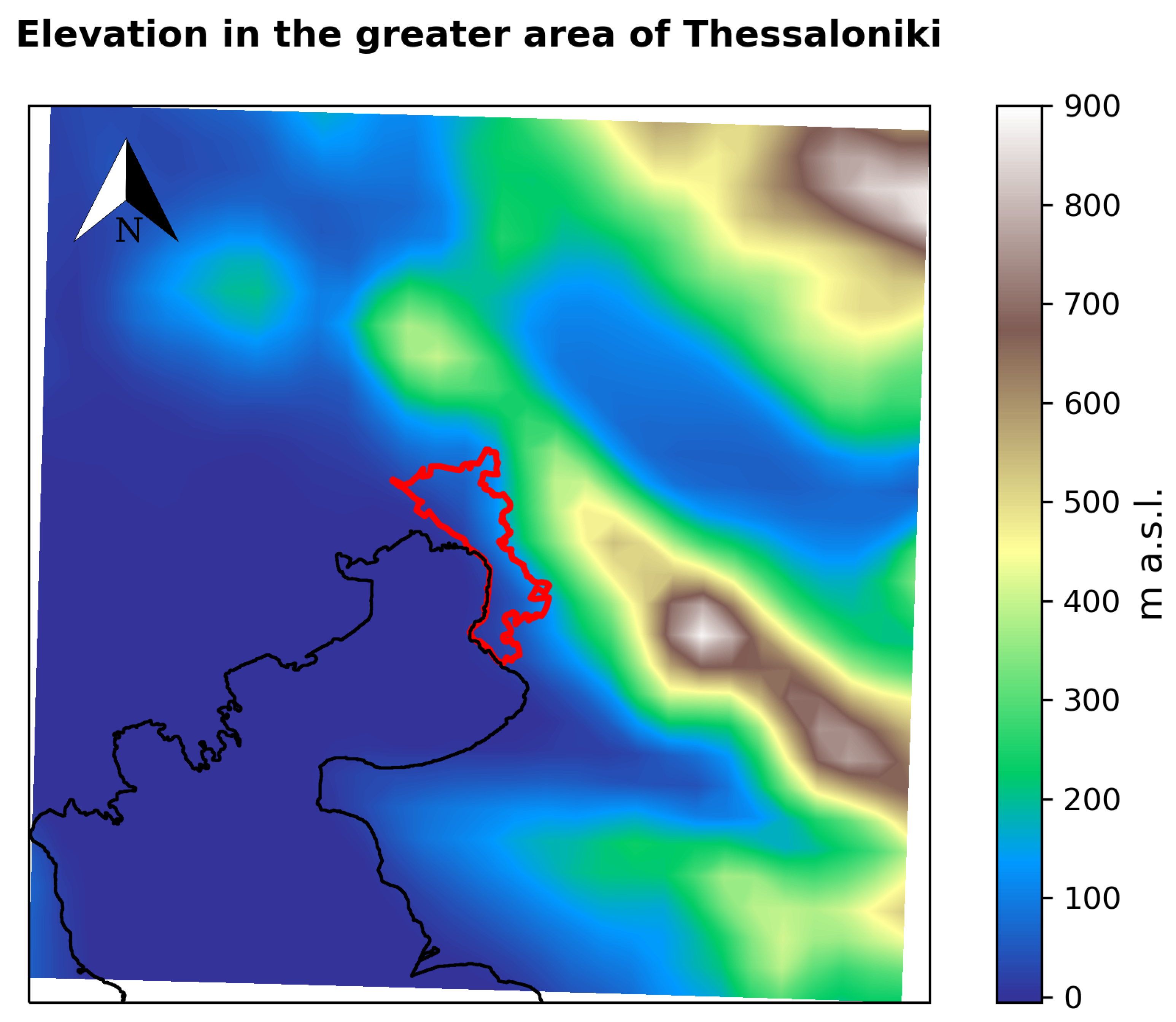 Elevation in the greater area of Thessaloniki

N

900
800
700
600
500
400
300
200
100
0

m a.s.l.